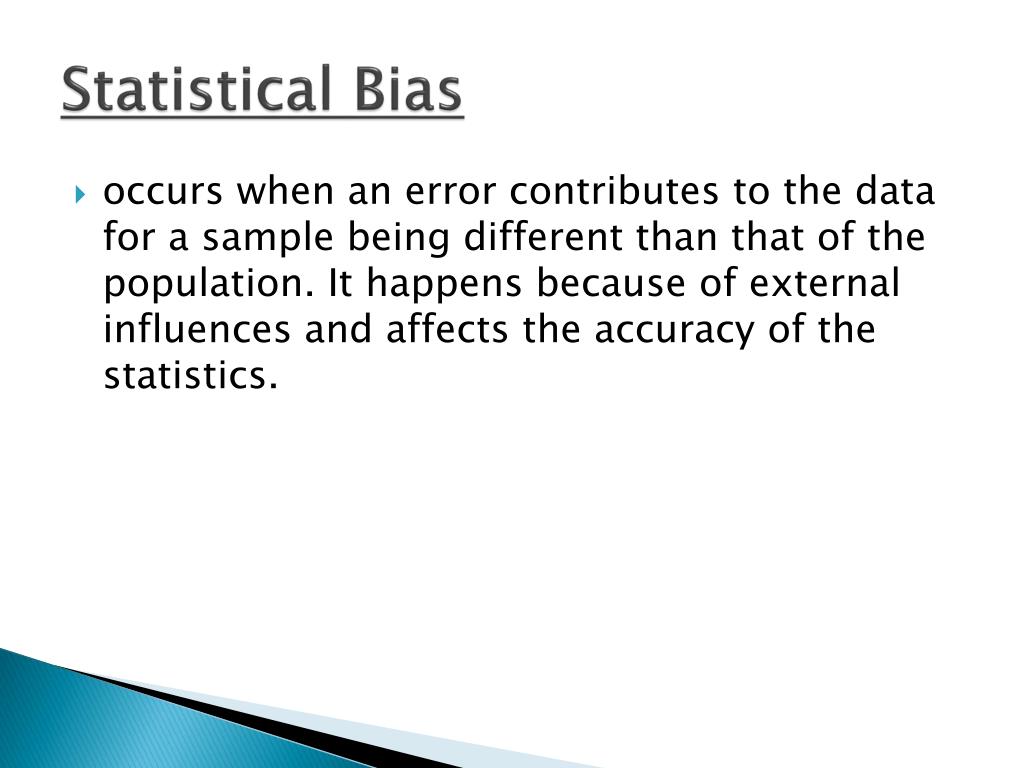 Statistical Bias

occurs when an error contributes to the data for a sample being different than that of the population. It happens because of external influences and affects the accuracy of the statistics.